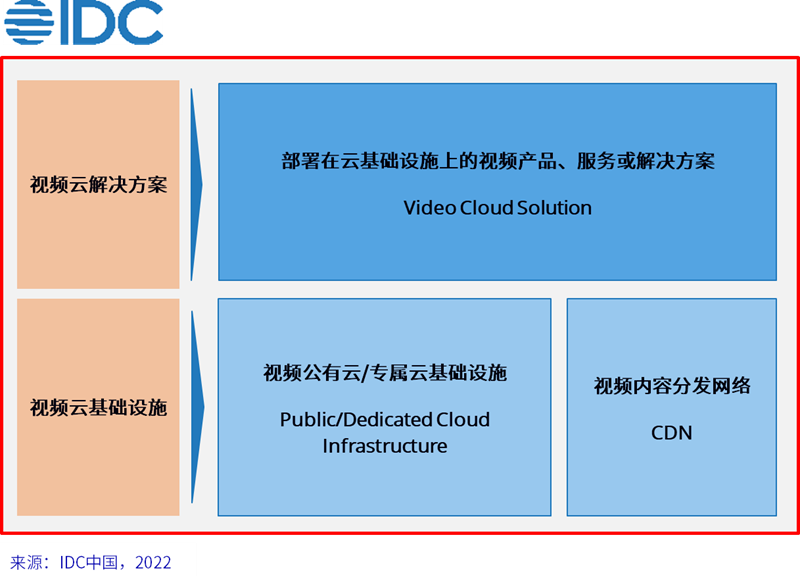 IDC

视频云解决方案

部署在云基础设施上的视频产品、服务或解决方案

Video Cloud Solution

视频云基础设施

视频公有云/专属云基础设施

Public/Dedicated Cloud Infrastructure

视频内容分发网络

CDN

来源：IDC中国，2022